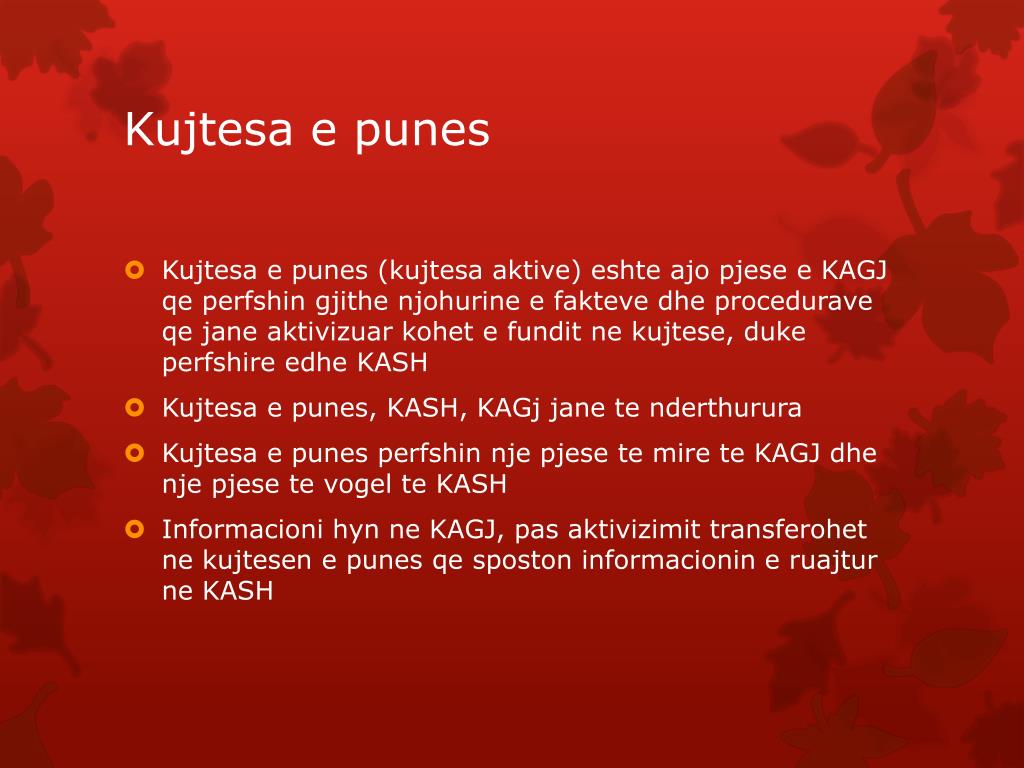 Kujtesa e punes

Kujtesa e punes (kujtesa aktive) eshte ajo pjese e KAGJ qe perfshin gjithe njohurine e fakteve dhe procedurave qe jane aktivizuar kohet e fundit ne kujtese, duke perfshire edhe KASH

Kujtesa e punes, KASH, KAGj jane te nderthurura

Kujtesa e punes perfshin nje pjese te mire te KAGJ dhe nje pjese te vogel te KASH

Informacioni hyn ne KAGJ, pas aktivizimit transferohet ne kujtesen e punes qe sposton informacionin e ruajtur ne KASH